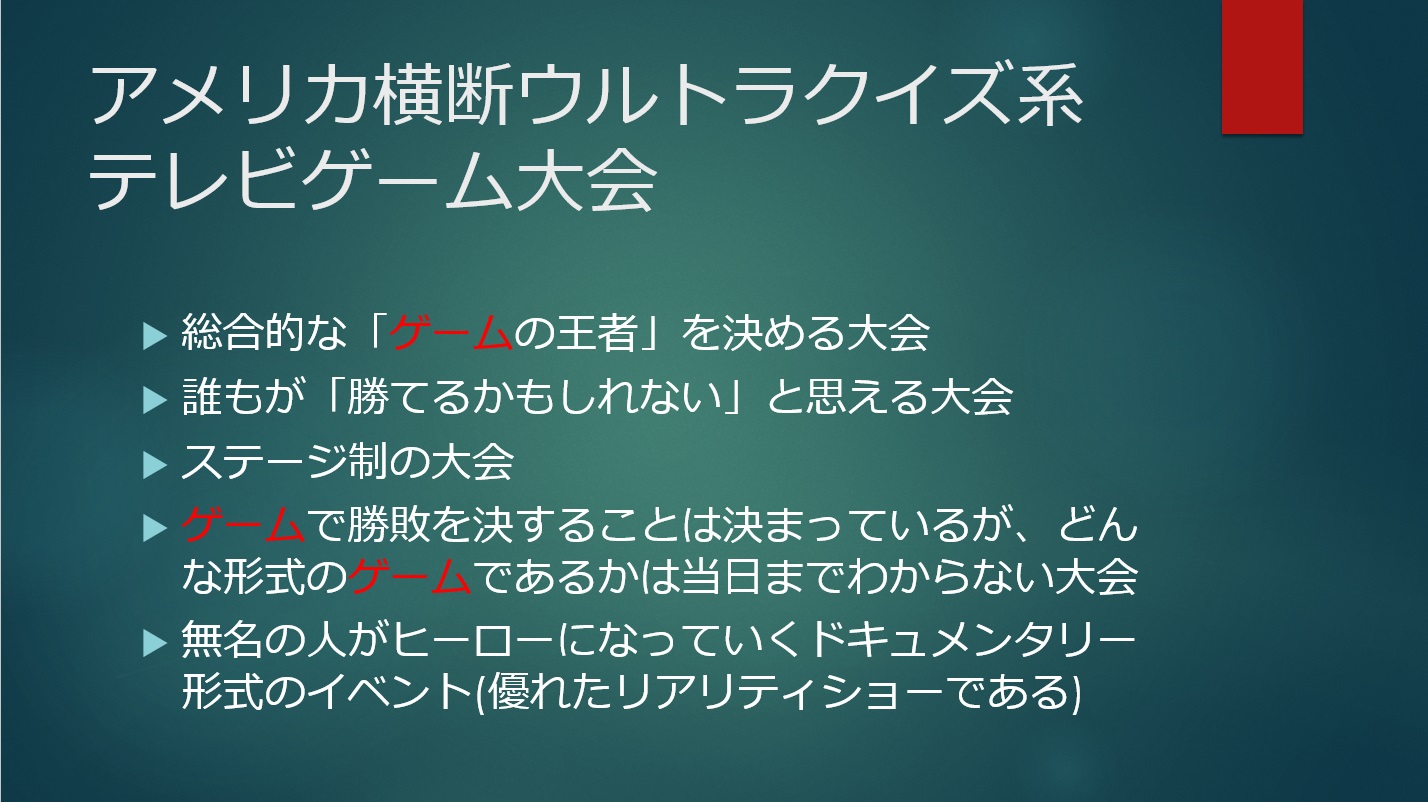 アメリカ横断ウルトラクイズ系テレビゲーム大会

総合的な「ゲームの王者」を決める大会
誰もが「勝てるかもしれない」と思える大会
ステージ制の大会
ゲームで勝敗を決することは決まっているが、どんな形式のゲームであるかは当日までわからない大会
無名の人がヒーローになっていくドキュメンタリー形式のイベント(優れたリアリティショーである)